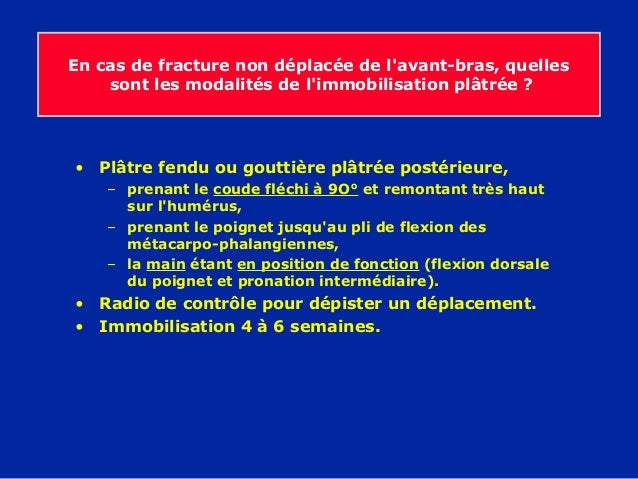 En cas de fracture non déplacée de l'avant-bras, quelles sont les modalités de l'immobilisation plâtrée ?

• Plâtre fendu ou gouttière plâtrée postérieure,
– prenant le coude fléchi à 9O° et remontant très haut sur l'humérus,
– prenant le poignet jusqu'au pli de flexion des métacarpo-phalangiennes,
– la main étant en position de fonction (flexion dorsale du poignet et pronation intermédiaire).
• Radio de contrôle pour dépister un déplacement.
• Immobilisation 4 à 6 semaines.